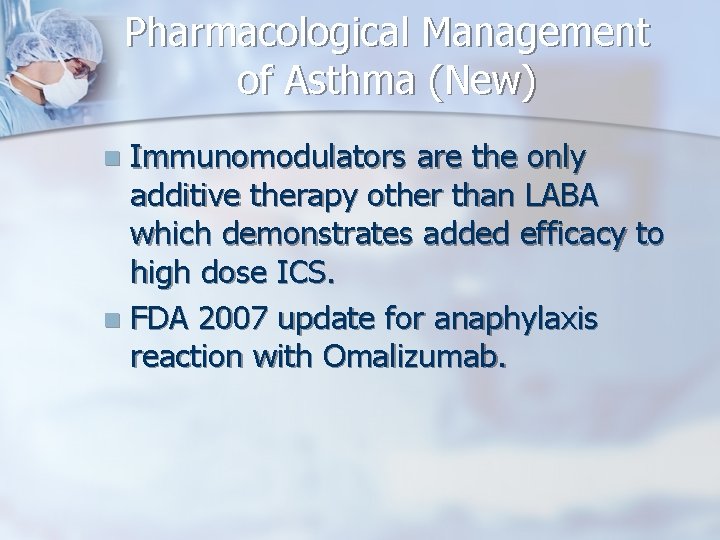 Pharmacological Management of Asthma (New)

Immunomodulators are the only additive therapy other than LABA which demonstrates added efficacy to high dose ICS.

FDA 2007 update for anaphylaxis reaction with Omalizumab.